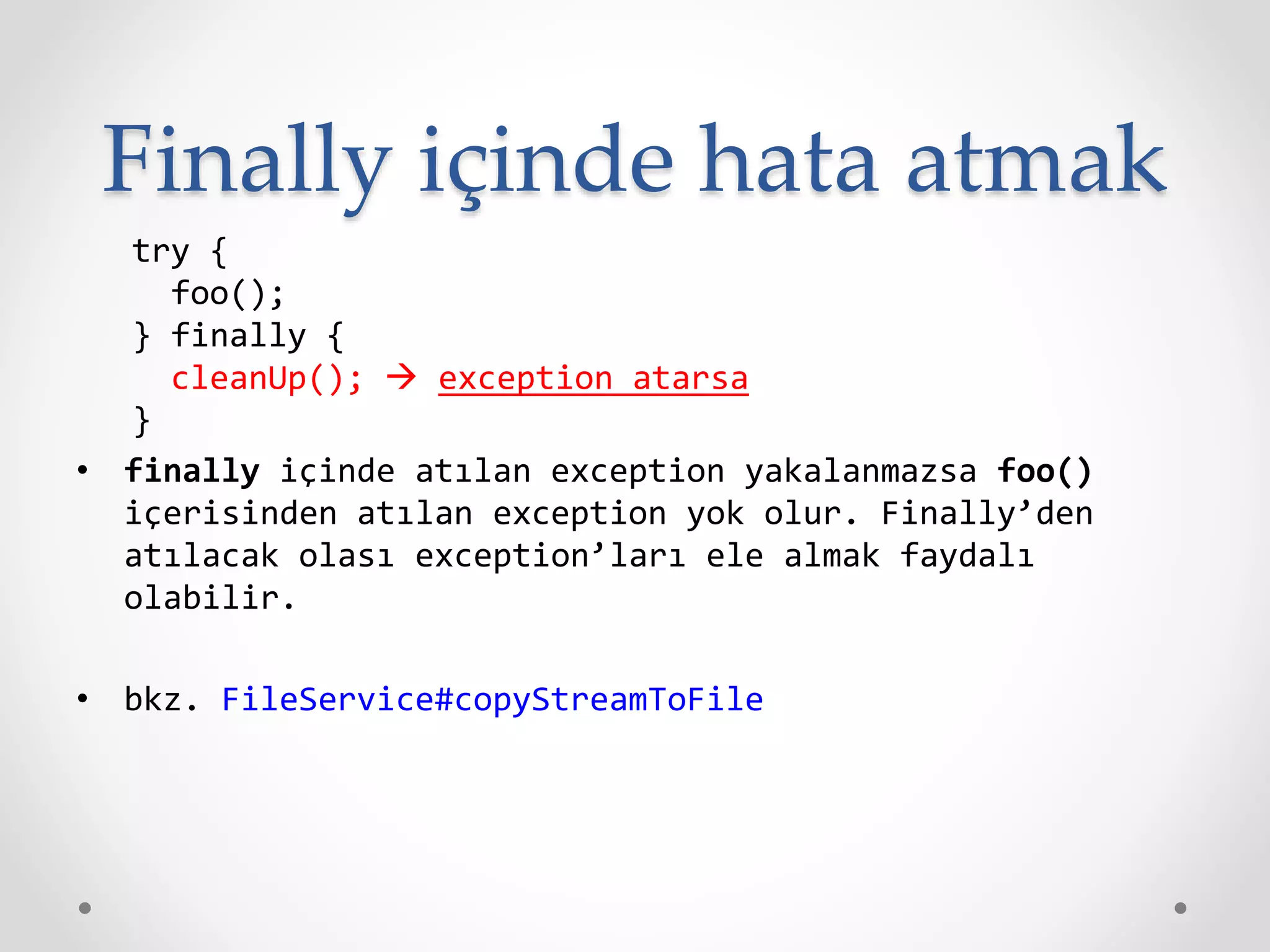 Finally içinde hata atmak

try {
  foo();
} finally {
  cleanUp(); → exception atarsa
}

• finally içinde atılan exception yakalanmazsa foo() içerisinden atılan exception yok olur. Finally’den atılacak olası exception’ları ele almak faydalı olabilir.

• bkz. FileService#copyStreamToFile